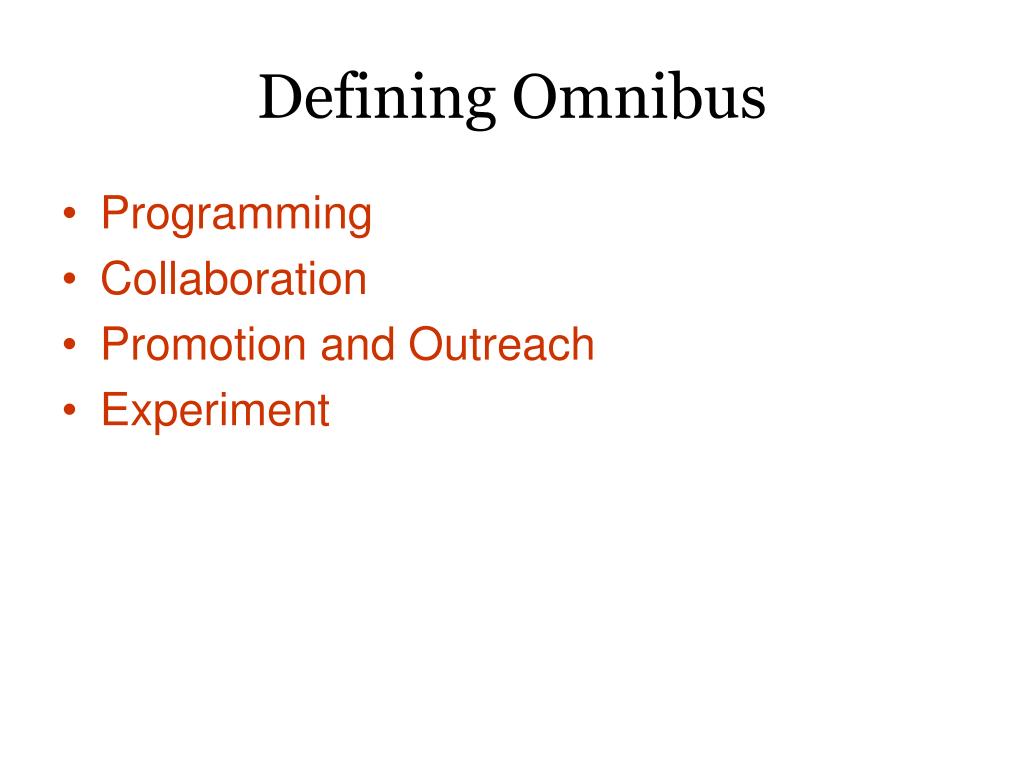 Defining Omnibus

• Programming
• Collaboration
• Promotion and Outreach
• Experiment